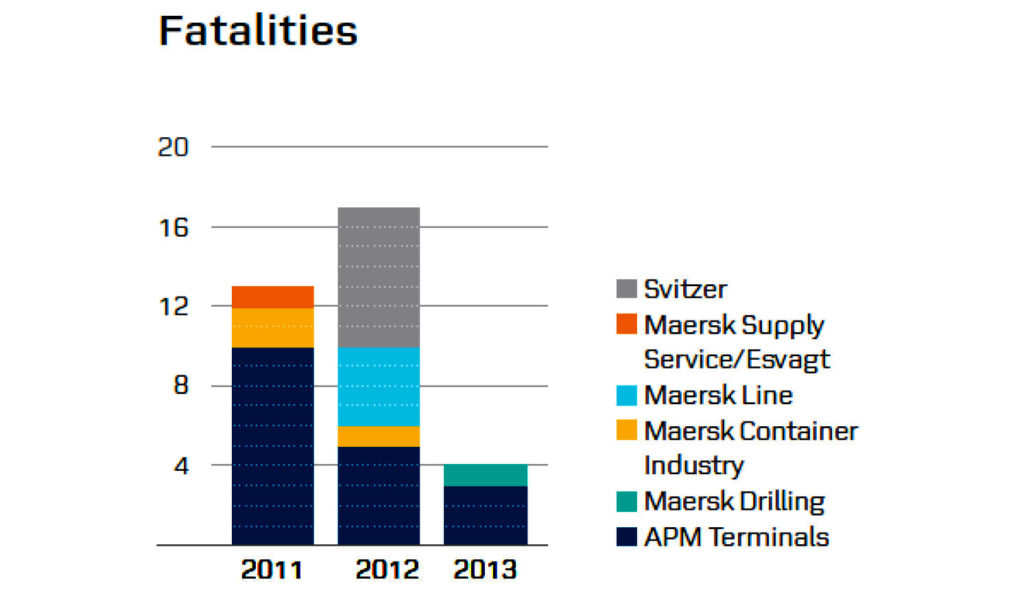 Fatalities

20
16
12
8
4

2011
2012
2013

Svitzer
Maersk Supply Service/Esvagt
Maersk Line
Maersk Container Industry
Maersk Drilling
APM Terminals